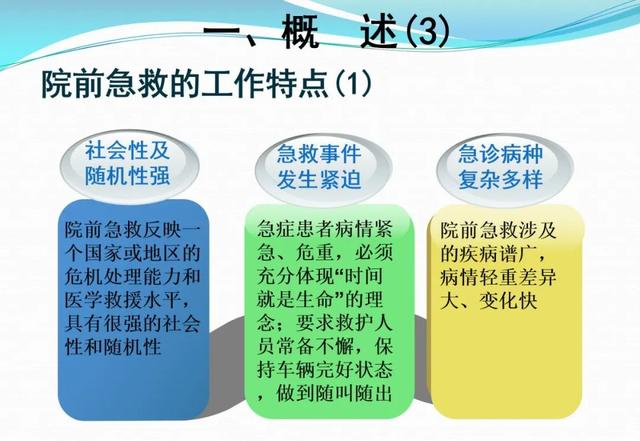 一、概　述(3)

院前急救的工作特点(1)

社会性及随机性强

院前急救反映一个国家或地区的危机处理能力和医学救援水平，具有很强的社会性和随机性

急救事件发生紧迫

急症患者病情紧急、危重，必须充分体现“时间就是生命”的理念；要求救护人员常备不懈，保持车辆完好状态，做到随叫随出

急诊病种复杂多样

院前急救涉及的疾病谱广，病情轻重差异大、变化快